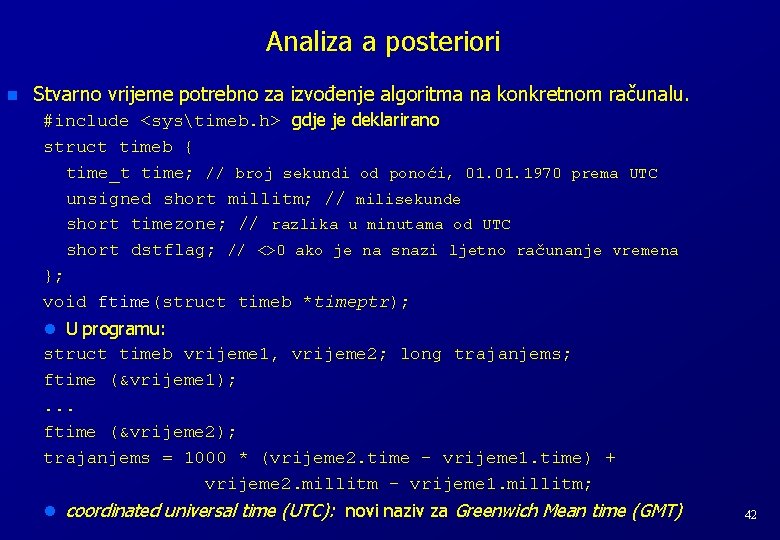 Analiza a posteriori

Stvarno vrijeme potrebno za izvođenje algoritma na konkretnom računalu.

#include <sys\timeb.h> gdje je deklarirano
struct timeb {
time_t time; // broj sekundi od ponoći, 01.01.1970 prema UTC
unsigned short millitm; // milisekunde
short timezone; // razlika u minutama od UTC
short dstflag; // <>0 ako je na snazi ljetno računanje vremena
};
void ftime(struct timeb *timeptr);

U programu:
struct timeb vrijeme1, vrijeme2; long trajanjems;
ftime (&vrijeme1);
...
ftime (&vrijeme2);
trajanjems = 1000 * (vrijeme2.time - vrijeme1.time) +
vrijeme2.millitm - vrijeme1.millitm;

coordinated universal time (UTC): novi naziv za Greenwich Mean time (GMT)

42